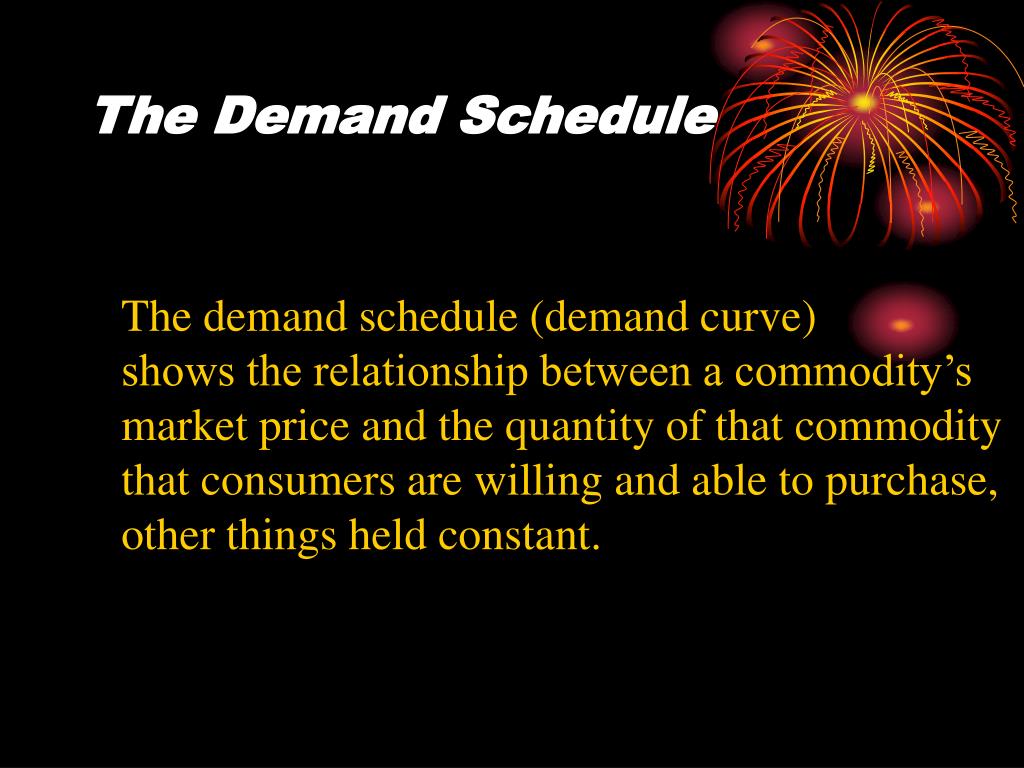 The Demand Schedule

The demand schedule (demand curve) shows the relationship between a commodity’s market price and the quantity of that commodity that consumers are willing and able to purchase, other things held constant.